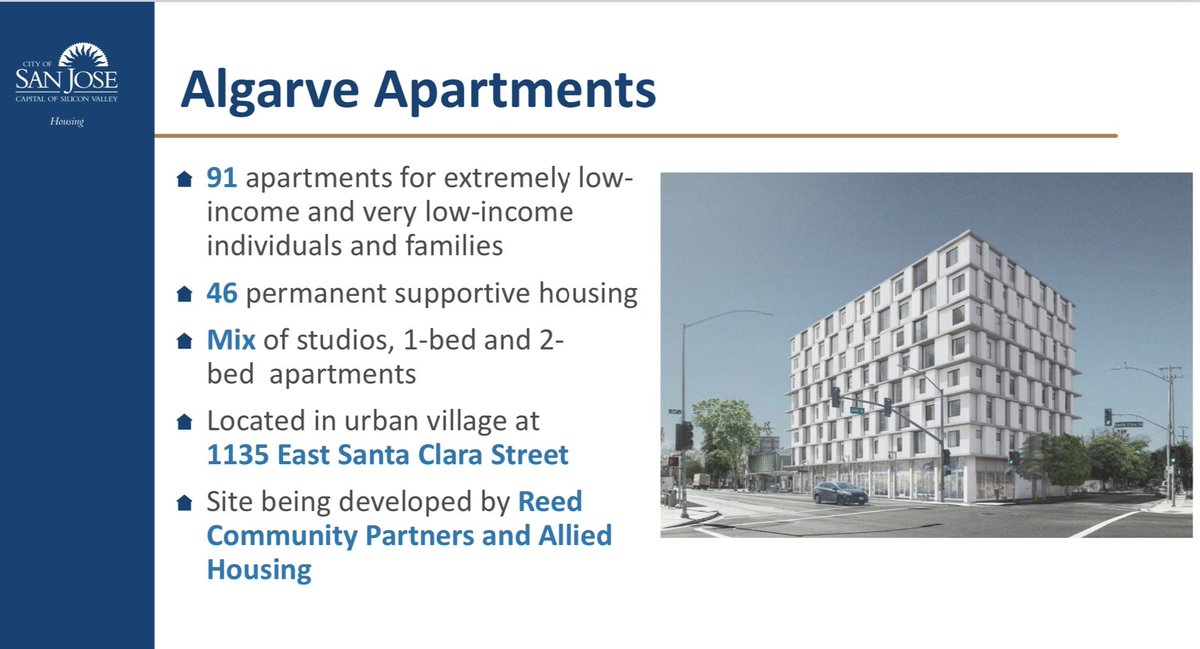 CITY OF
SAN JOSE
CAPITAL OF SILICON VALLEY

Housing

Algarve Apartments

91 apartments for extremely low-income and very low-income individuals and families

46 permanent supportive housing

Mix of studios, 1-bed and 2-bed apartments

Located in urban village at 1135 East Santa Clara Street

Site being developed by Reed Community Partners and Allied Housing